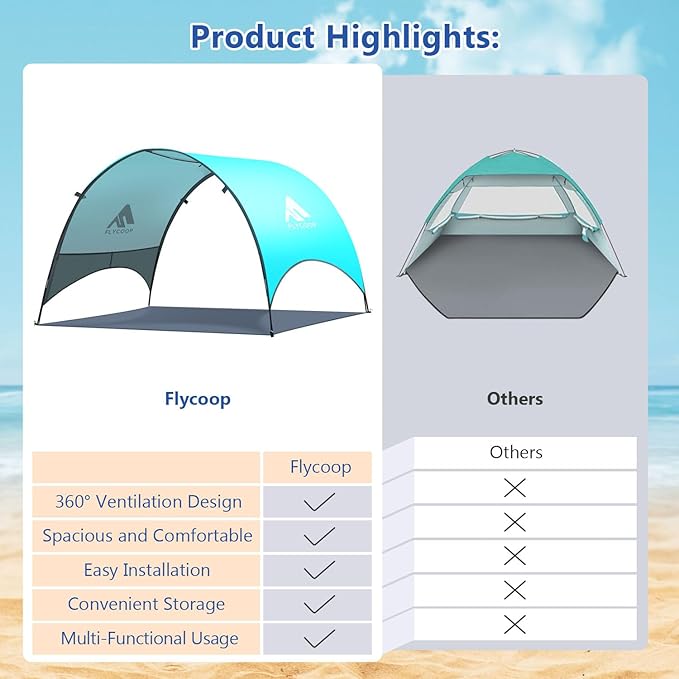 Product Highlights:

FLYCOOP

FLYCOOP

Flycoop

Others

| | Flycoop | Others |
|---|---|---|
| 360° Ventilation Design | ✓ | ✗ |
| Spacious and Comfortable | ✓ | ✗ |
| Easy Installation | ✓ | ✗ |
| Convenient Storage | ✓ | ✗ |
| Multi-Functional Usage | ✓ | ✗ |